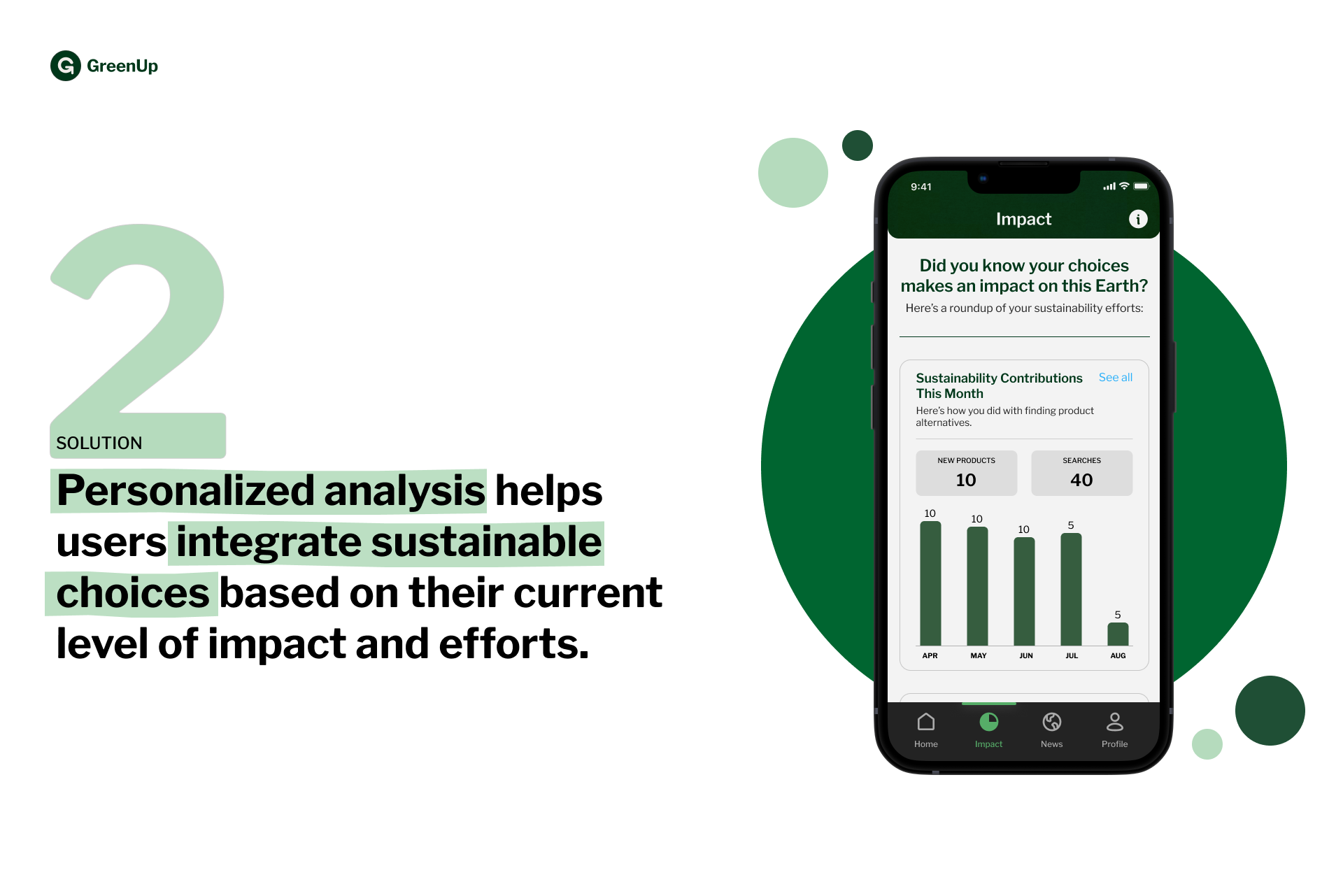 GreenUp

2

SOLUTION

Personalized analysis helps users integrate sustainable choices based on their current level of impact and efforts.

9:41

Impact

Did you know your choices makes an impact on this Earth?

Here's a roundup of your sustainability efforts:

Sustainability Contributions This Month

See all

Here's how you did with finding product alternatives.

NEW PRODUCTS
10

SEARCHES
40

10 10 10 5 5

APR MAY JUN JUL AUG

Home Impact News Profile